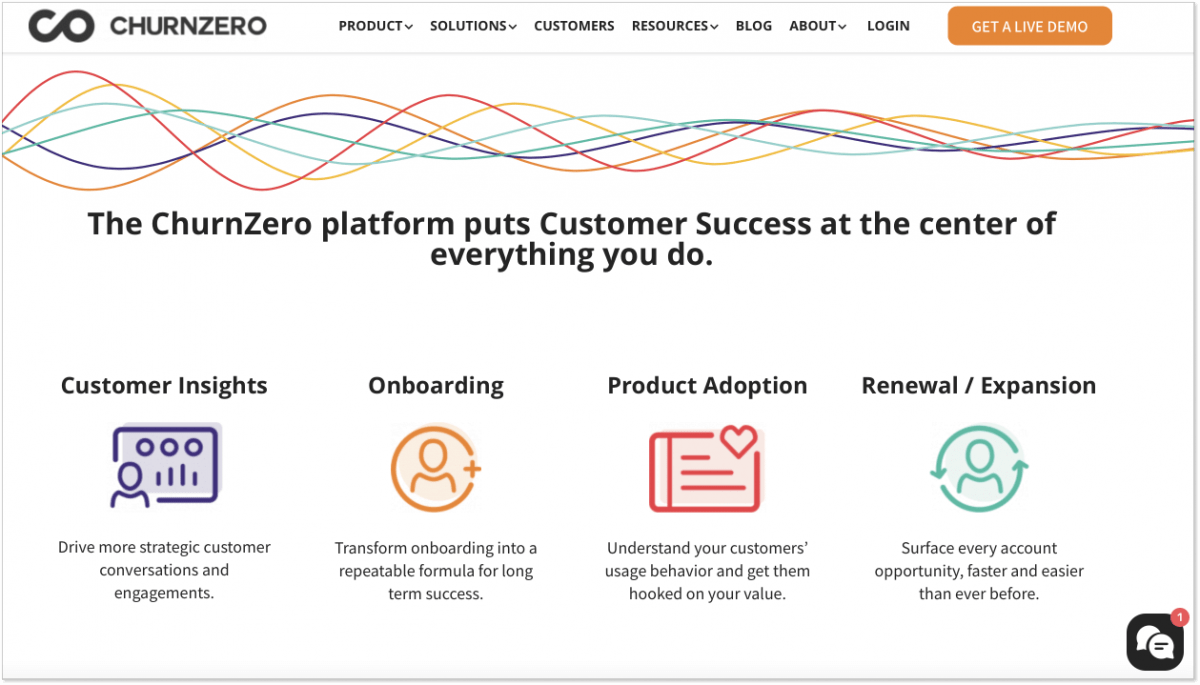 CHURNZERO

PRODUCT SOLUTIONS CUSTOMERS RESOURCES BLOG ABOUT LOGIN GET A LIVE DEMO

The ChurnZero platform puts Customer Success at the center of everything you do.

Customer Insights

Drive more strategic customer conversations and engagements.

Onboarding

Transform onboarding into a repeatable formula for long term success.

Product Adoption

Understand your customers' usage behavior and get them hooked on your value.

Renewal / Expansion

Surface every account opportunity, faster and easier than ever before.

1